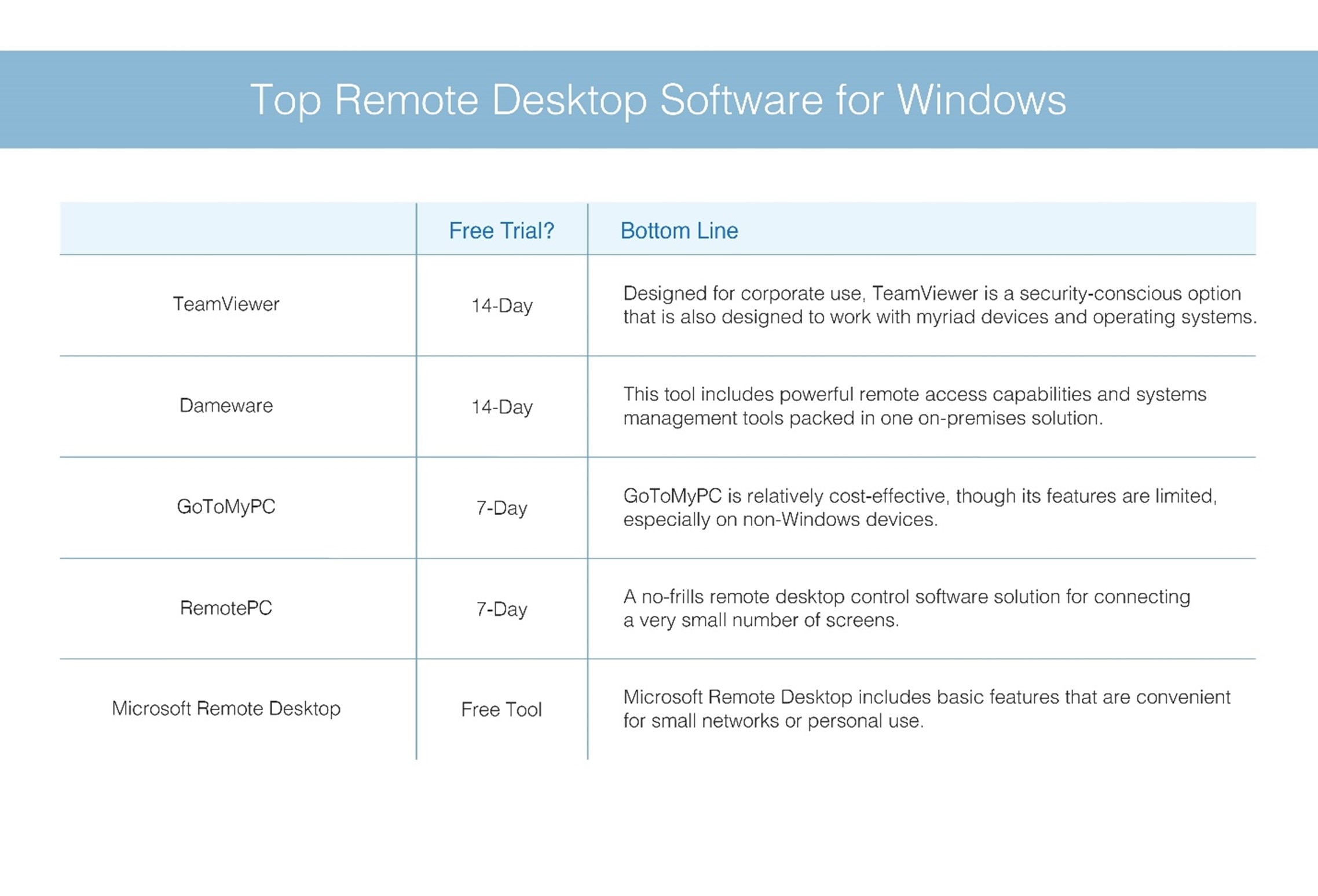 Top Remote Desktop Software for Windows

| | Free Trial? | Bottom Line |
|---|---|---|
| TeamViewer | 14-Day | Designed for corporate use, TeamViewer is a security-conscious option that is also designed to work with myriad devices and operating systems. |
| Dameware | 14-Day | This tool includes powerful remote access capabilities and systems management tools packed in one on-premises solution. |
| GoToMyPC | 7-Day | GoToMyPC is relatively cost-effective, though its features are limited, especially on non-Windows devices. |
| RemotePC | 7-Day | A no-frills remote desktop control software solution for connecting a very small number of screens. |
| Microsoft Remote Desktop | Free Tool | Microsoft Remote Desktop includes basic features that are convenient for small networks or personal use. |